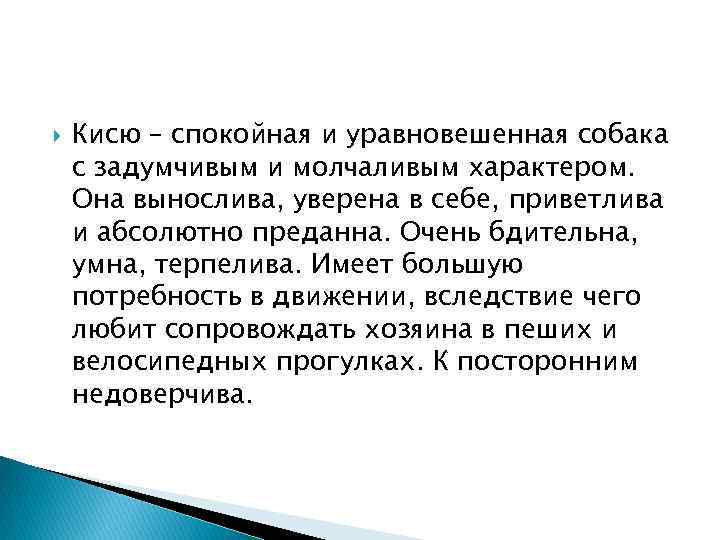 Кисю – спокойная и уравновешенная собака с задумчивым и молчаливым характером. Она вынослива, уверена в себе, приветлива и абсолютно преданна. Очень бдительна, умна, терпелива. Имеет большую потребность в движении, вследствие чего любит сопровождать хозяина в пеших и велосипедных прогулках. К посторонним недоверчива.